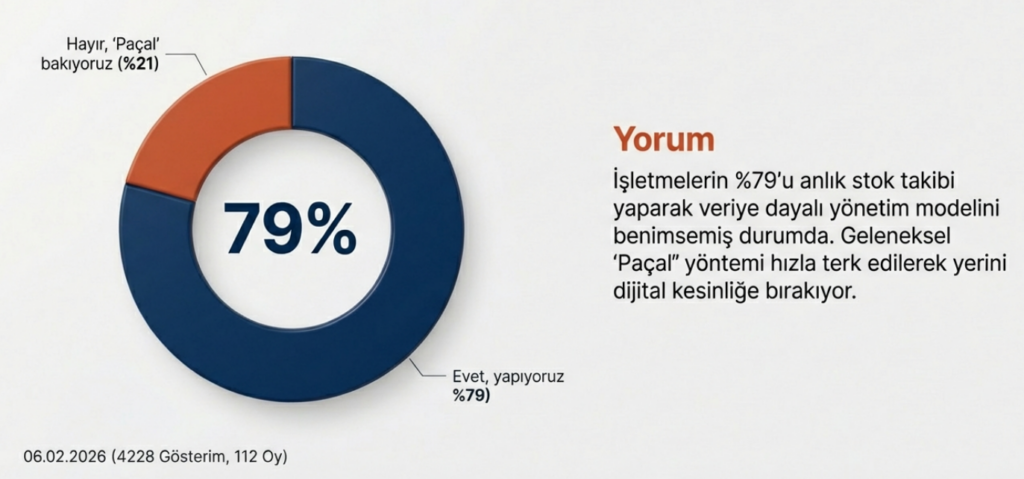 Hayır, 'Paçal' bakıyoruz (%21)

79%

Evet, yapıyoruz %79)

Yorum

İşletmelerin %79'u anlık stok takibi yaparak veriye dayalı yönetim modelini benimsemiş durumda. Geleneksel 'Paçal" yöntemi hızla terk edilerek yerini dijital kesinliğe bırakıyor.

06.02.2026 (4228 Gösterim, 112 Oy)